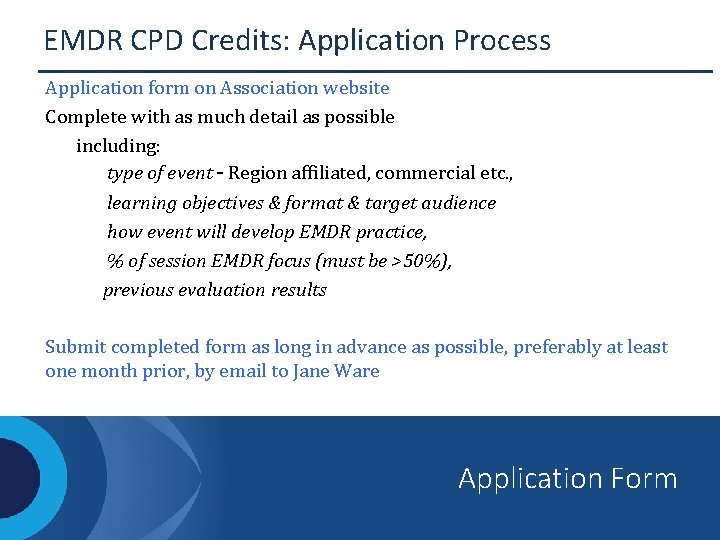 EMDR CPD Credits: Application Process

Application form on Association website

Complete with as much detail as possible
including:
type of event - Region affiliated, commercial etc.,
learning objectives & format & target audience
how event will develop EMDR practice,
% of session EMDR focus (must be >50%),
previous evaluation results

Submit completed form as long in advance as possible, preferably at least one month prior, by email to Jane Ware

Application Form